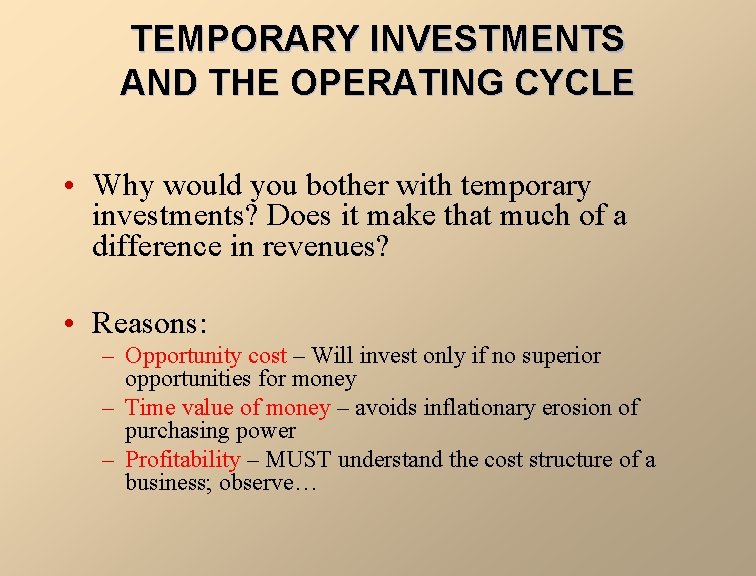 TEMPORARY INVESTMENTS AND THE OPERATING CYCLE

• Why would you bother with temporary investments? Does it make that much of a difference in revenues?

• Reasons:
– Opportunity cost – Will invest only if no superior opportunities for money
– Time value of money – avoids inflationary erosion of purchasing power
– Profitability – MUST understand the cost structure of a business; observe…